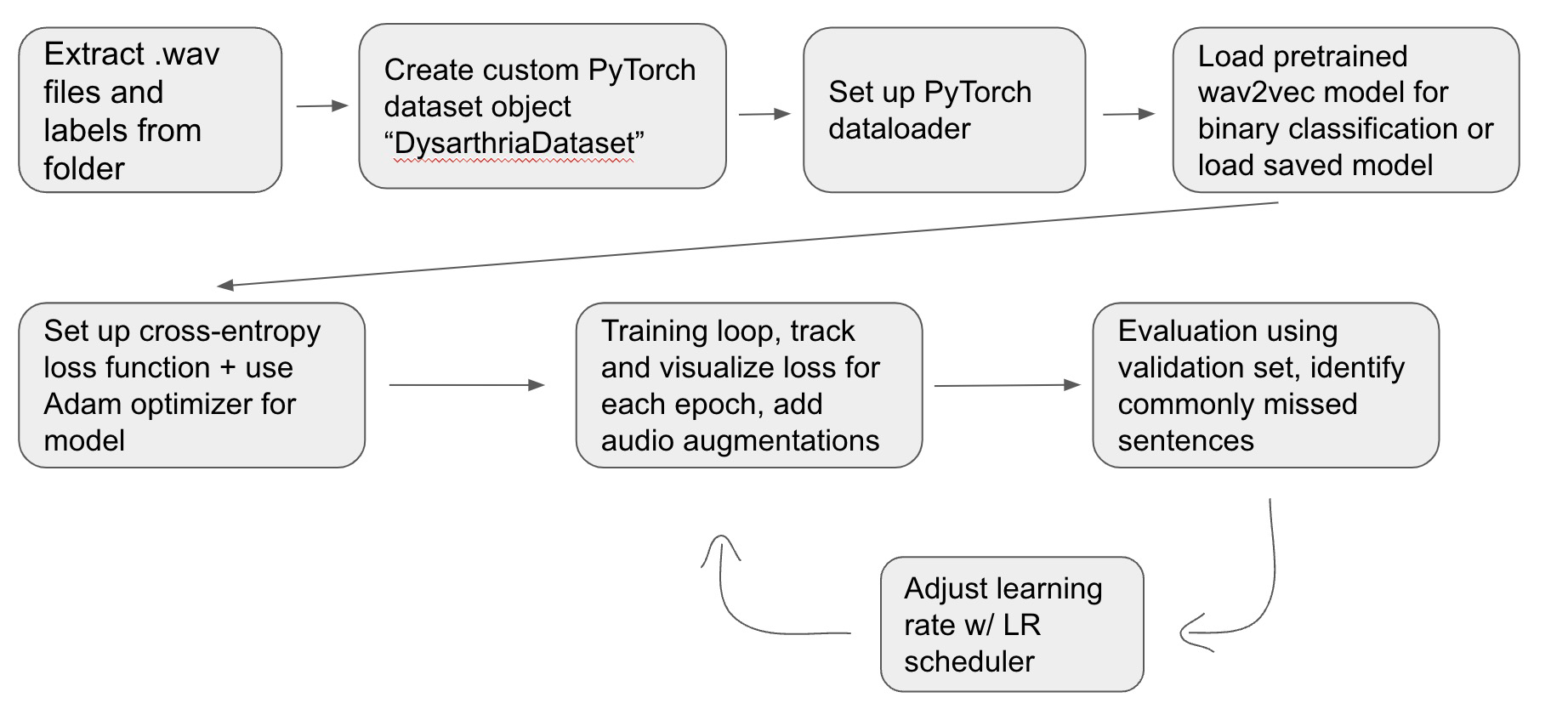 Extract .wav files and labels from folder

Create custom PyTorch dataset object “DysarthriaDataset”

Set up PyTorch dataloader

Load pretrained wav2vec model for binary classification or load saved model

Set up cross-entropy loss function + use Adam optimizer for model

Training loop, track and visualize loss for each epoch, add audio augmentations

Evaluation using validation set, identify commonly missed sentences

Adjust learning rate w/ LR scheduler